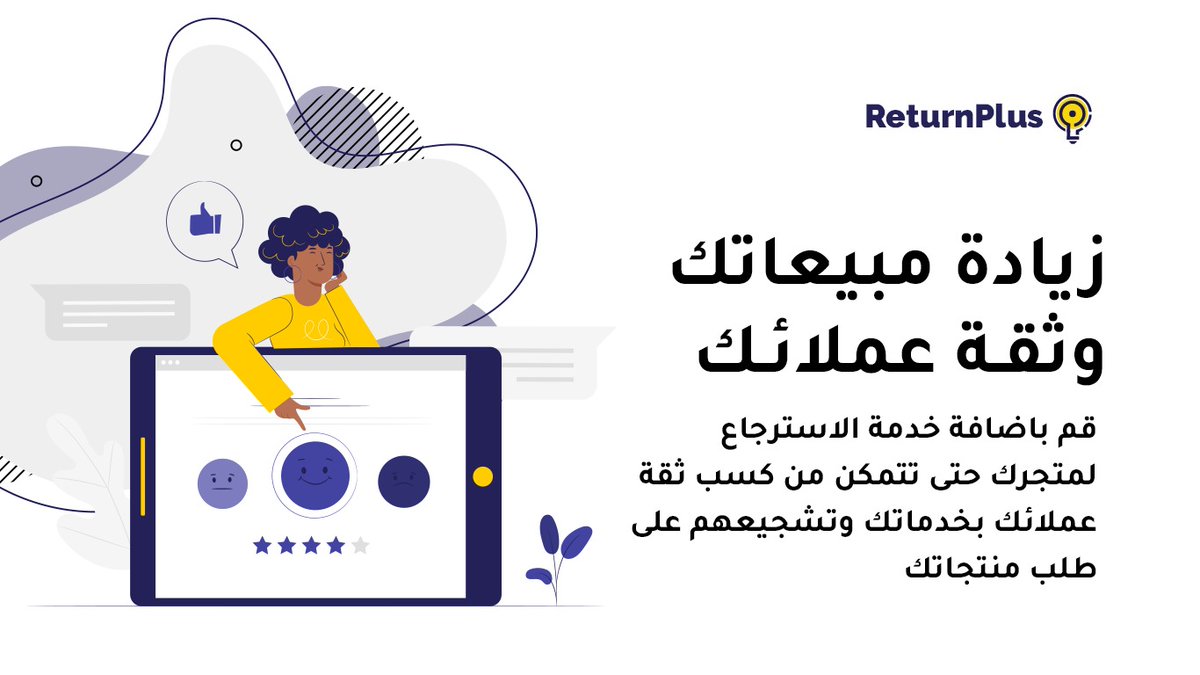 ReturnPlus

زيادة مبيعاتك وثقة عملائك

قم باضافة خدمة الاسترجاع لمتجرك حتى تتمكن من كسب ثقة عملائك بخدماتك وتشجيعهم على طلب منتجاتك